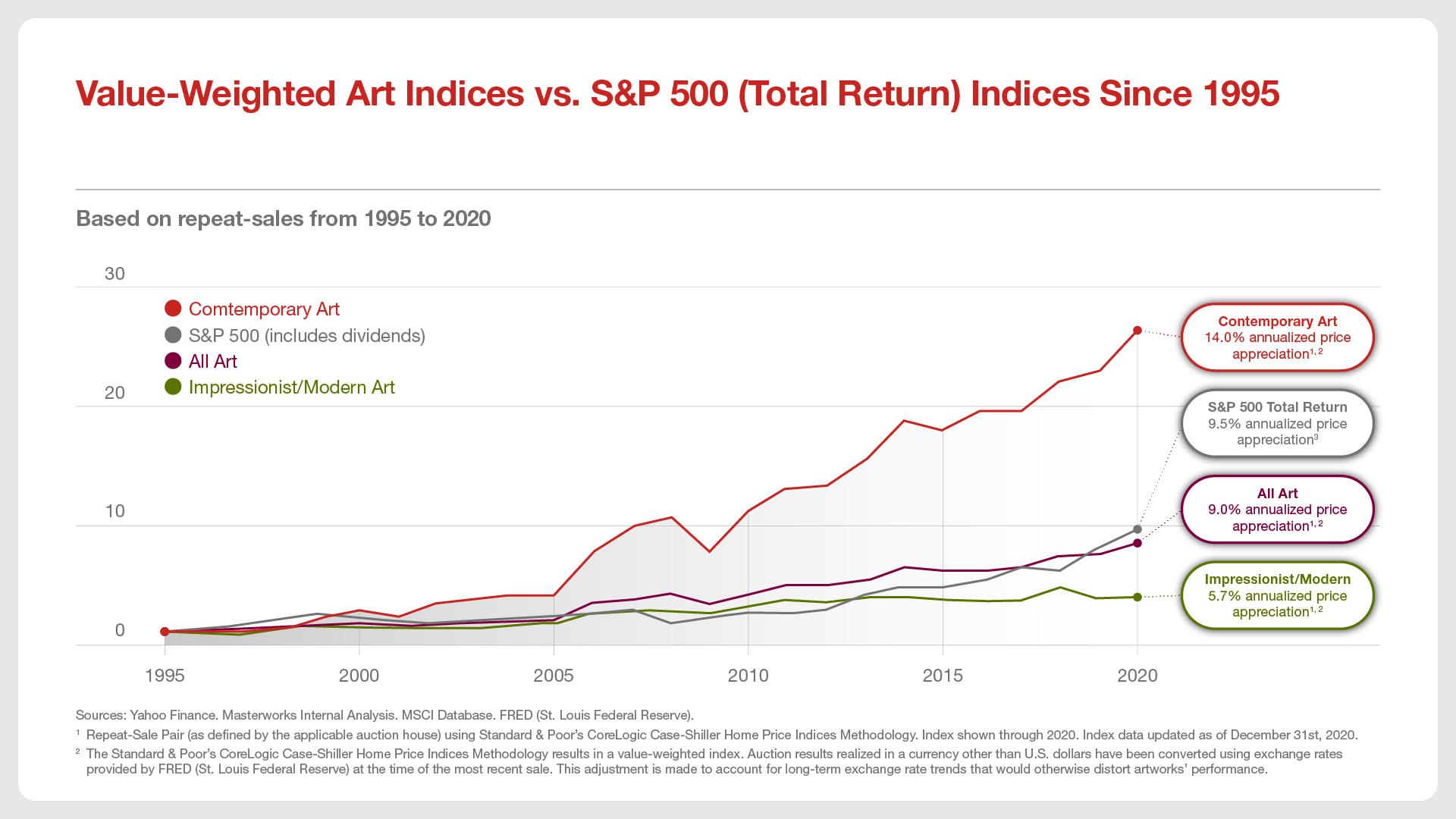 Value-Weighted Art Indices vs. S&P 500 (Total Return) Indices Since 1995

Based on repeat-sales from 1995 to 2020

30

20

10

0

Comtemporary Art
S&P 500 (includes dividends)
All Art
Impressionist/Modern Art

Contemporary Art
14.0% annualized price appreciation$^{1, 2}$

S&P 500 Total Return
9.5% annualized price appreciation$^{3}$

All Art
9.0% annualized price appreciation$^{1, 2}$

Impressionist/Modern
5.7% annualized price appreciation$^{1, 2}$

1995 2000 2005 2010 2015 2020

Sources: Yahoo Finance. Masterworks Internal Analysis. MSCI Database. FRED (St. Louis Federal Reserve).

$^{1}$ Repeat-Sale Pair (as defined by the applicable auction house) using Standard & Poor's CoreLogic Case-Shiller Home Price Indices Methodology. Index shown through 2020. Index data updated as of December 31st, 2020.

$^{2}$ The Standard & Poor's CoreLogic Case-Shiller Home Price Indices Methodology results in a value-weighted index. Auction results realized in a currency other than U.S. dollars have been converted using exchange rates provided by FRED (St. Louis Federal Reserve) at the time of the most recent sale. This adjustment is made to account for long-term exchange rate trends that would otherwise distort artworks' performance.